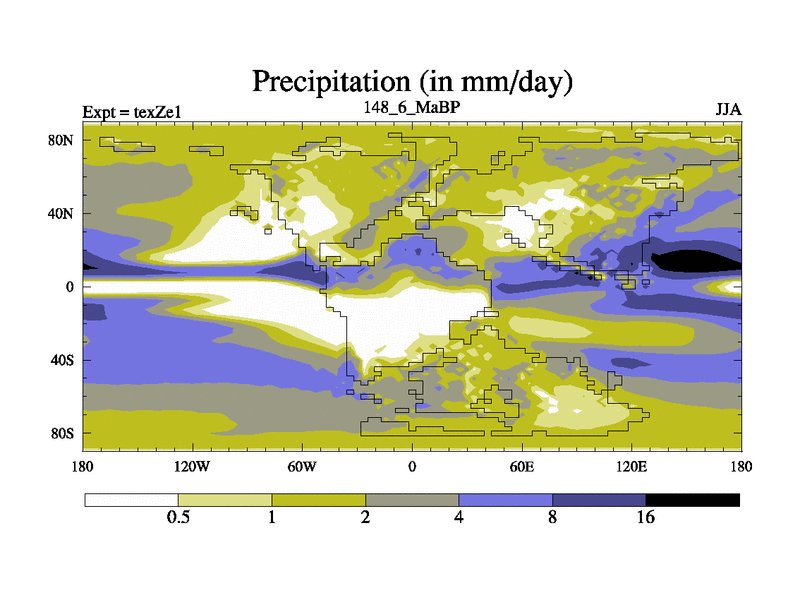 Precipitation (in mm/day)

Expt = texZe1

148_6_MaBP

JJA

80N
40N
0
40S
80S

180
120W
60W
0
60E
120E
180

0.5
1
2
4
8
16